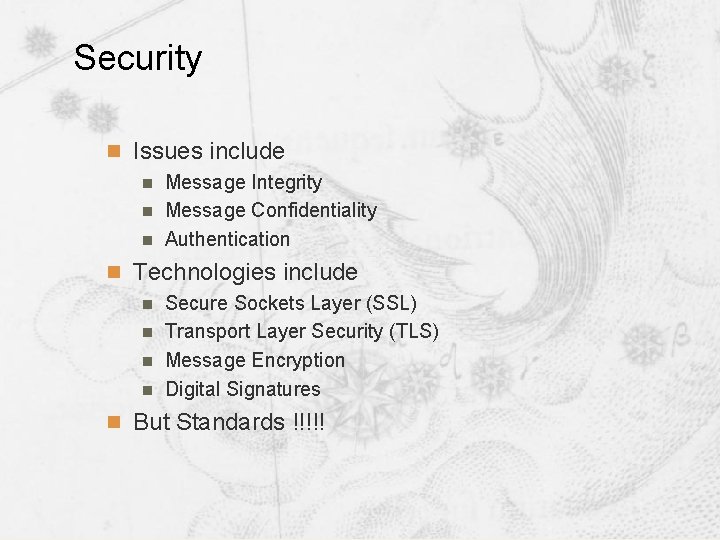 Security

- Issues include
  - Message Integrity
  - Message Confidentiality
  - Authentication
- Technologies include
  - Secure Sockets Layer (SSL)
  - Transport Layer Security (TLS)
  - Message Encryption
  - Digital Signatures
- But Standards !!!!!